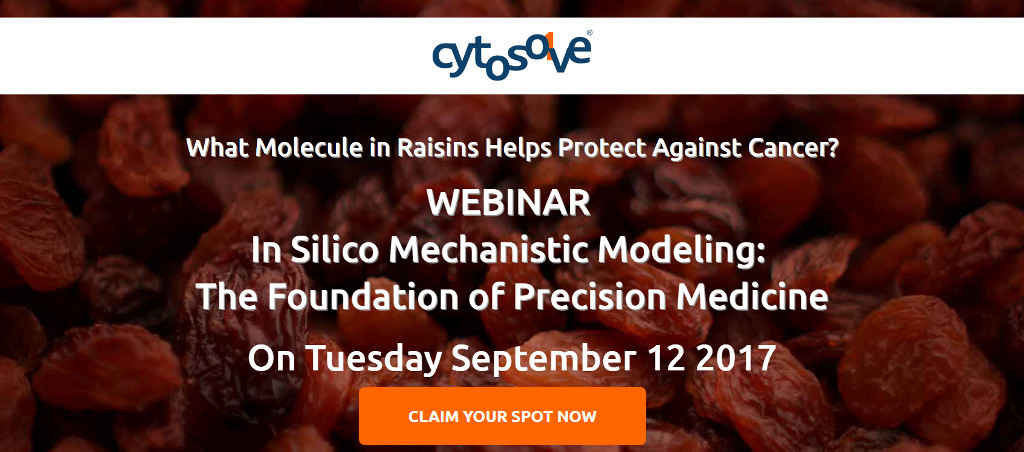 cytosolve®

What Molecule in Raisins Helps Protect Against Cancer?

WEBINAR
In Silico Mechanistic Modeling:
The Foundation of Precision Medicine

On Tuesday September 12 2017

CLAIM YOUR SPOT NOW